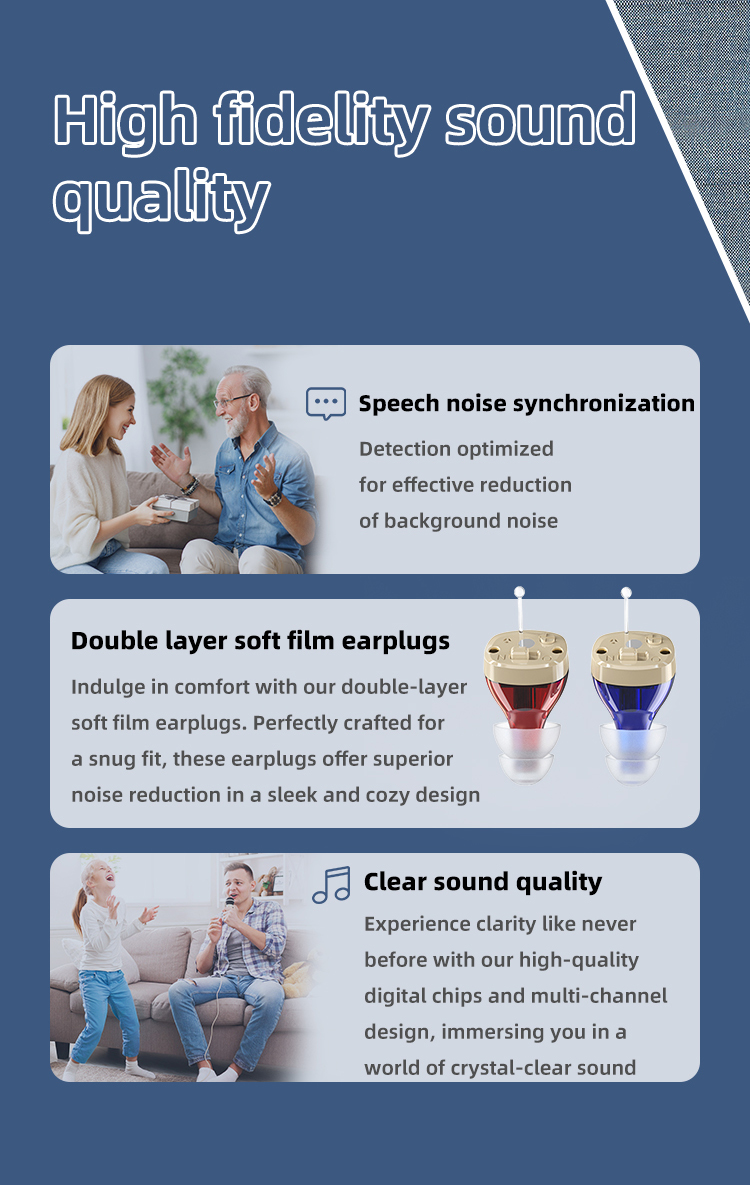 High fidelity sound quality

Speech noise synchronization

Detection optimized for effective reduction of background noise

Double layer soft film earplugs

Indulge in comfort with our double-layer soft film earplugs. Perfectly crafted for a snug fit, these earplugs offer superior noise reduction in a sleek and cozy design

Clear sound quality

Experience clarity like never before with our high-quality digital chips and multi-channel design, immersing you in a world of crystal-clear sound